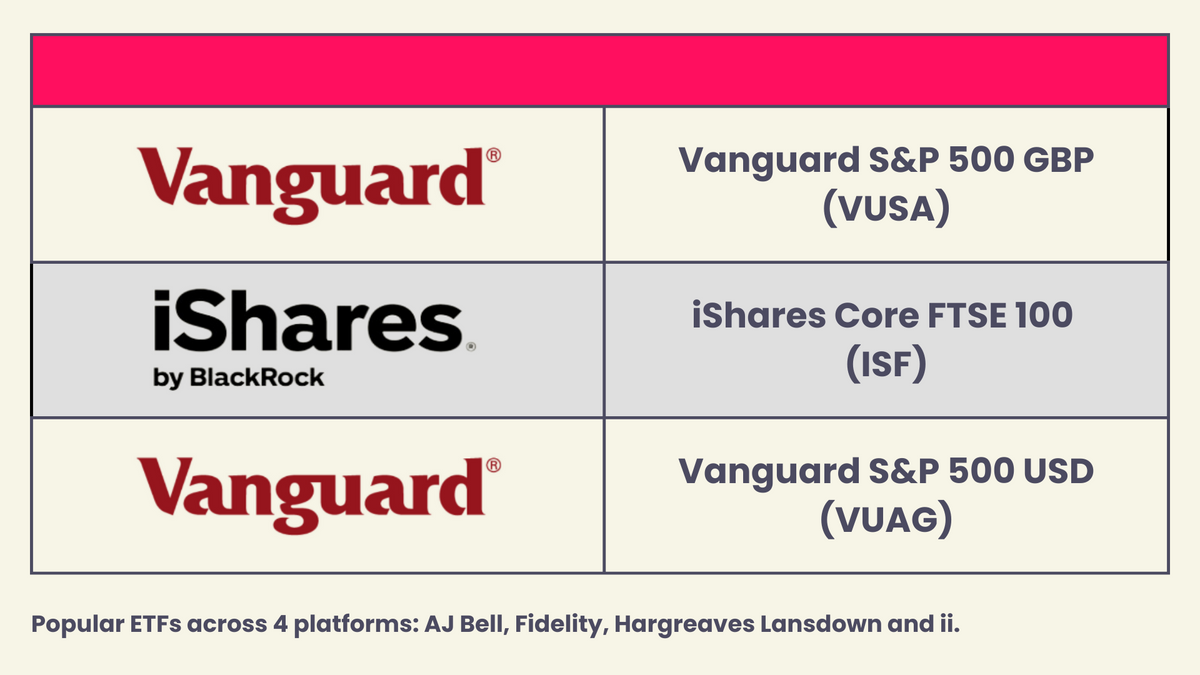 | | |
|---|---|
| Vanguard® | Vanguard S&P 500 GBP (VUSA) |
| iShares® by BlackRock | iShares Core FTSE 100 (ISF) |
| Vanguard® | Vanguard S&P 500 USD (VUAG) |

Popular ETFs across 4 platforms: AJ Bell, Fidelity, Hargreaves Lansdown and ii.